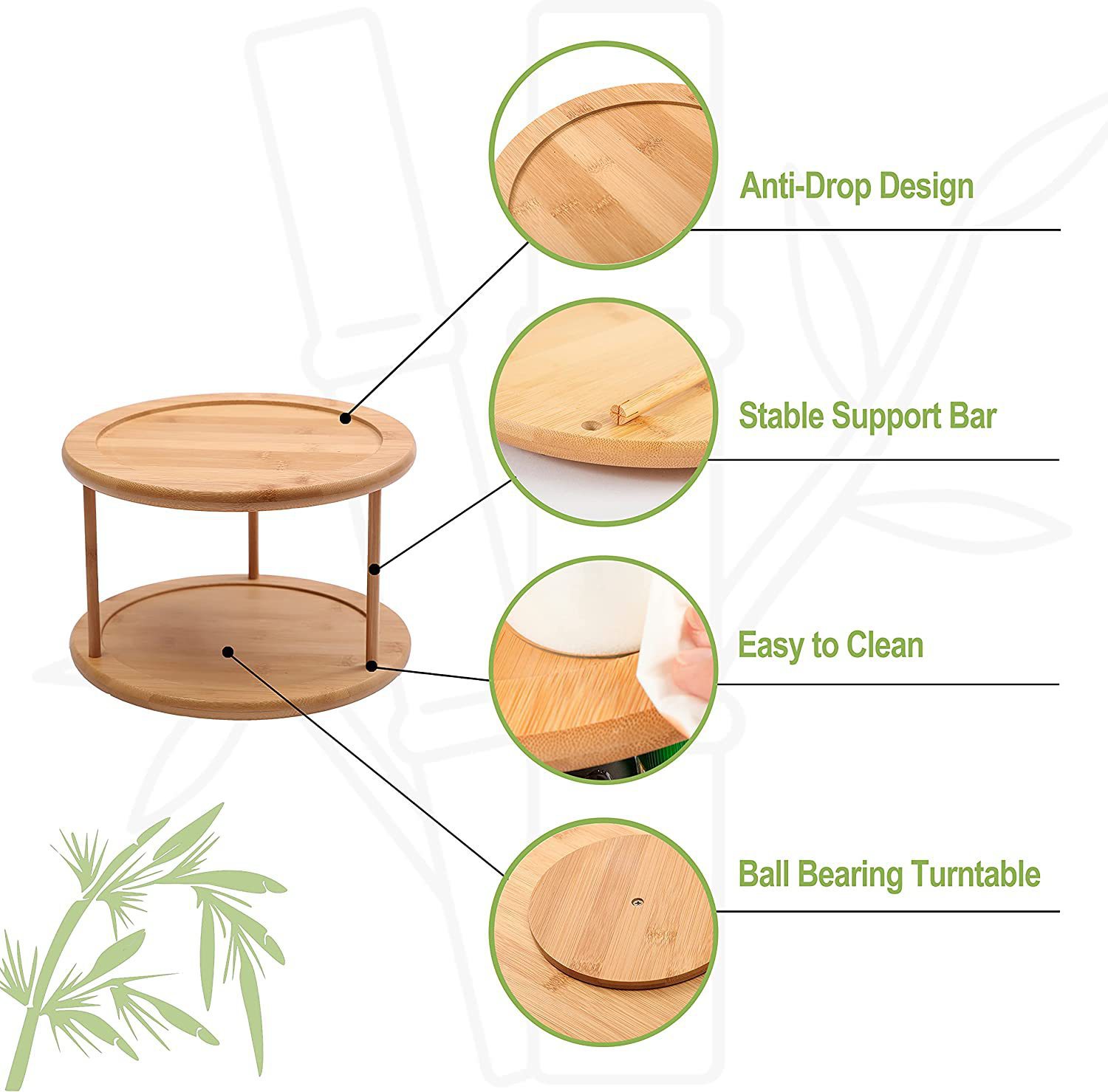 Anti-Drop Design

Stable Support Bar

Easy to Clean

Ball Bearing Turntable